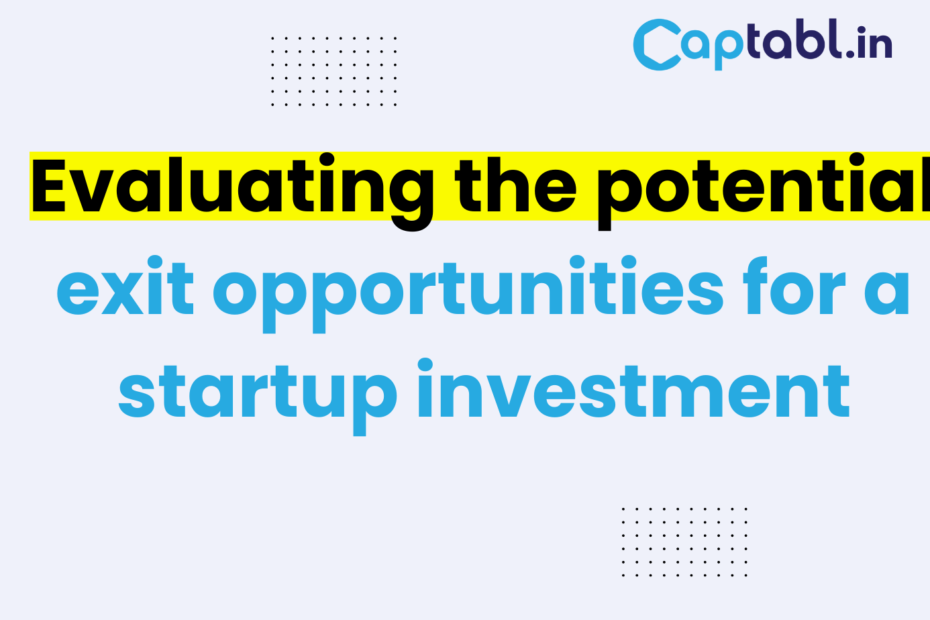 Captabl.in

Evaluating the potential exit opportunities for a startup investment